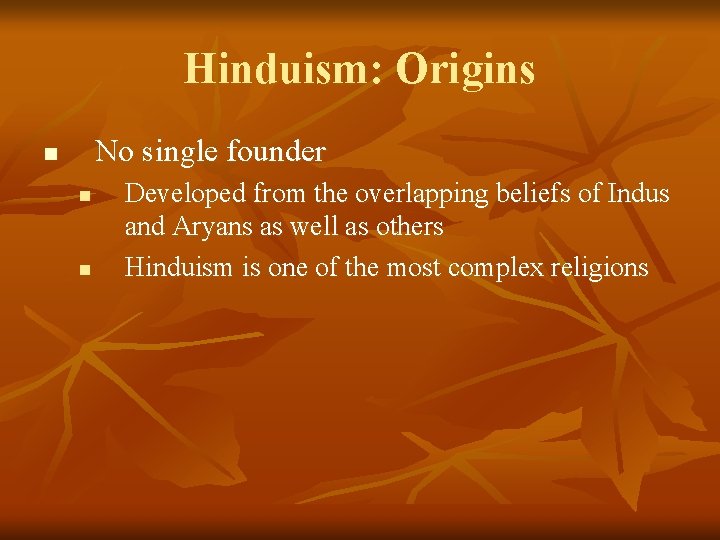 Hinduism: Origins

- No single founder
  - Developed from the overlapping beliefs of Indus and Aryans as well as others
  - Hinduism is one of the most complex religions